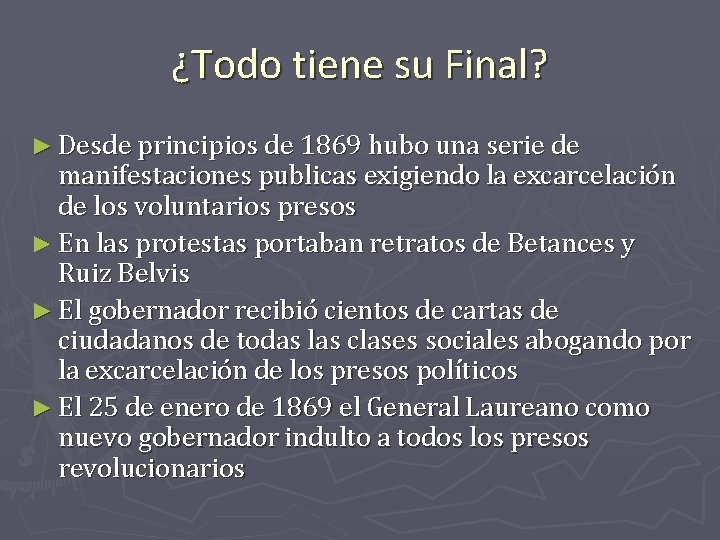 ¿Todo tiene su Final?

► Desde principios de 1869 hubo una serie de manifestaciones publicas exigiendo la excarcelación de los voluntarios presos

► En las protestas portaban retratos de Betances y Ruiz Belvis

► El gobernador recibió cientos de cartas de ciudadanos de todas las clases sociales abogando por la excarcelación de los presos políticos

► El 25 de enero de 1869 el General Laureano como nuevo gobernador indulto a todos los presos revolucionarios